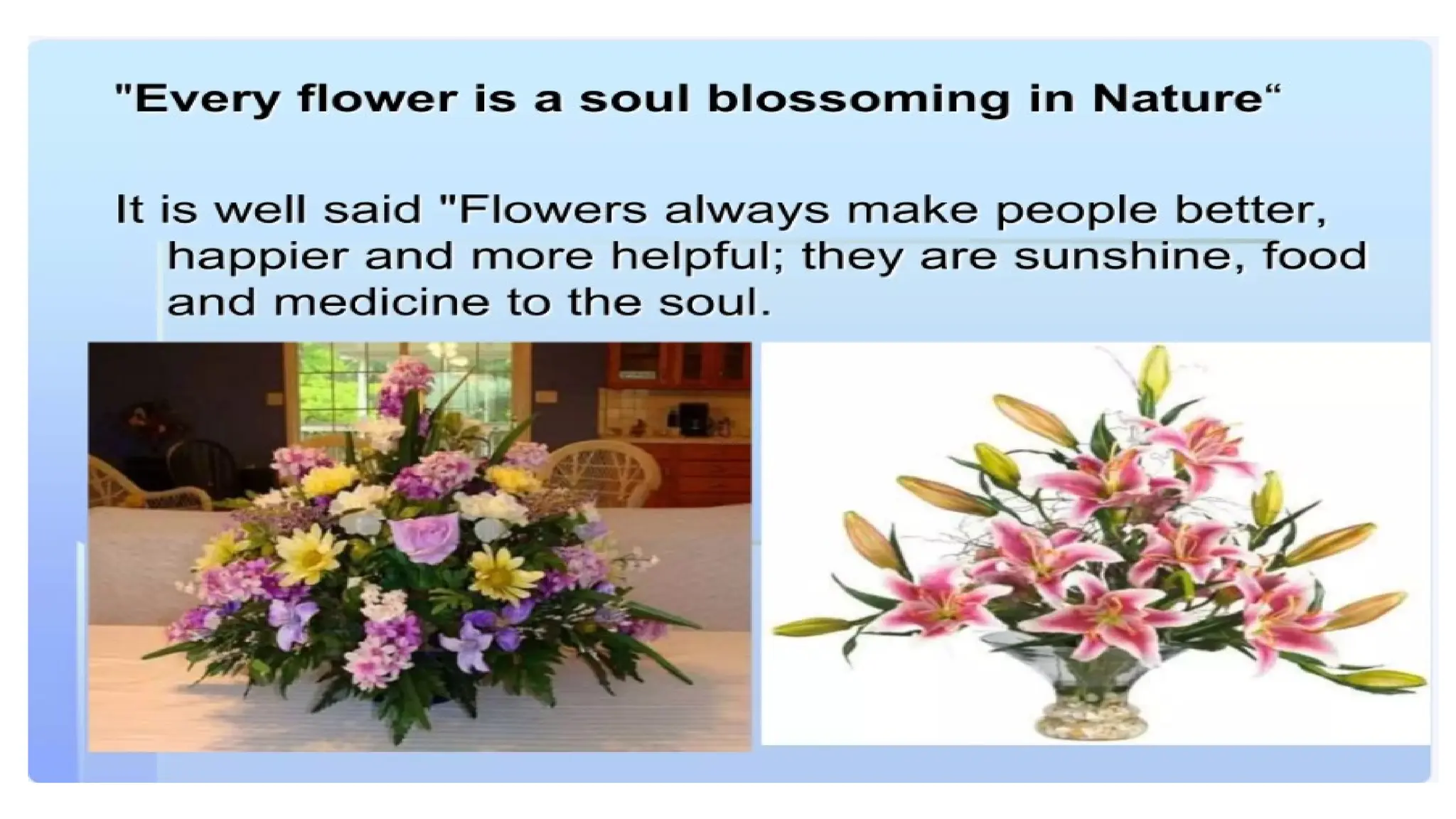 "Every flower is a soul blossoming in Nature“

It is well said "Flowers always make people better, happier and more helpful; they are sunshine, food and medicine to the soul.